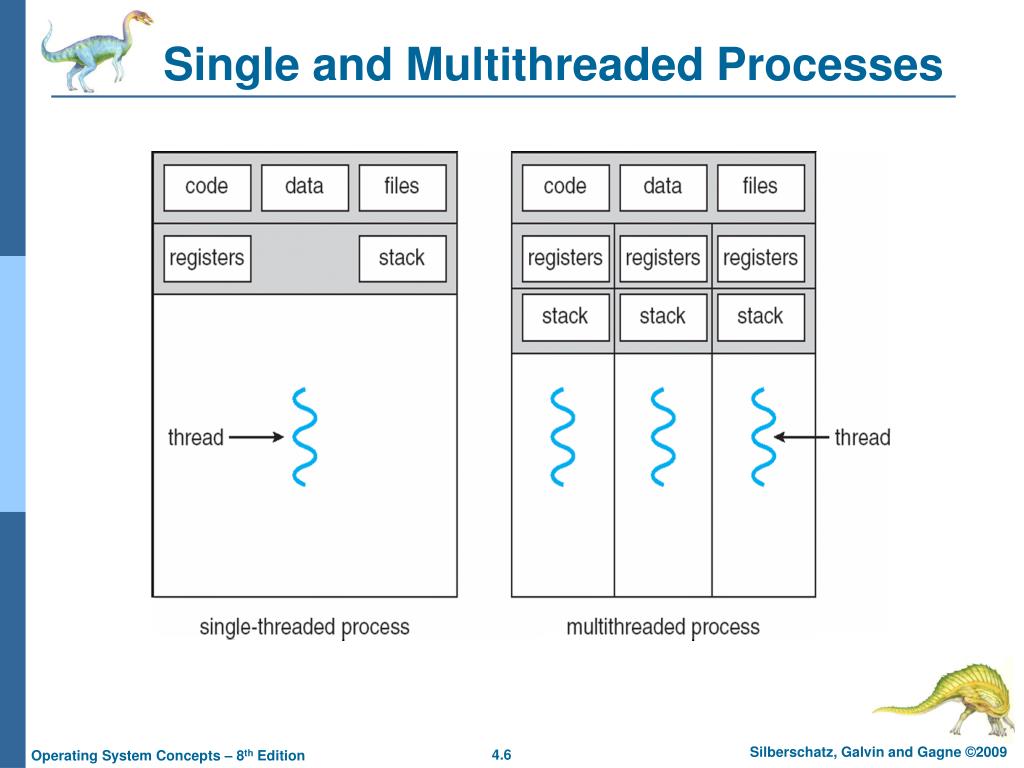 Single and Multithreaded Processes

code
data
files
registers
stack
thread
single-threaded process

code
data
files
registers
registers
registers
stack
stack
stack
thread
multithreaded process

Operating System Concepts – 8$^{th}$ Edition
4.6
Silberschatz, Galvin and Gagne ©2009